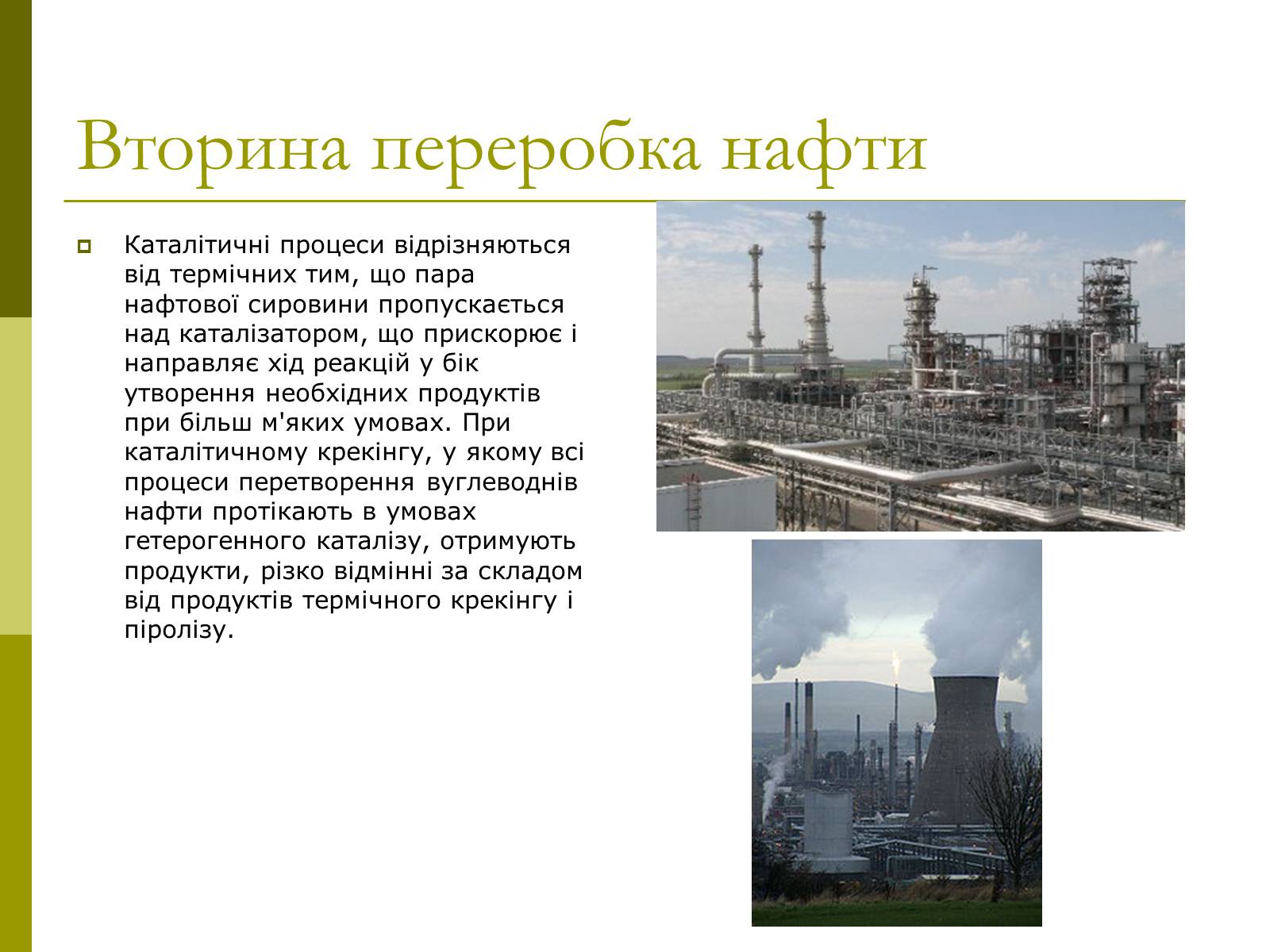 Вторина переробка нафти

Каталітичні процеси відрізняються від термічних тим, що пара нафтової сировини пропускається над каталізатором, що прискорює і направляє хід реакцій у бік утворення необхідних продуктів при більш м'яких умовах. При каталітичному крекінгу, у якому всі процеси перетворення вуглеводнів нафти протікають в умовах гетерогенного каталізу, отримують продукти, різко відмінні за складом від продуктів термічного крекінгу і піролізу.